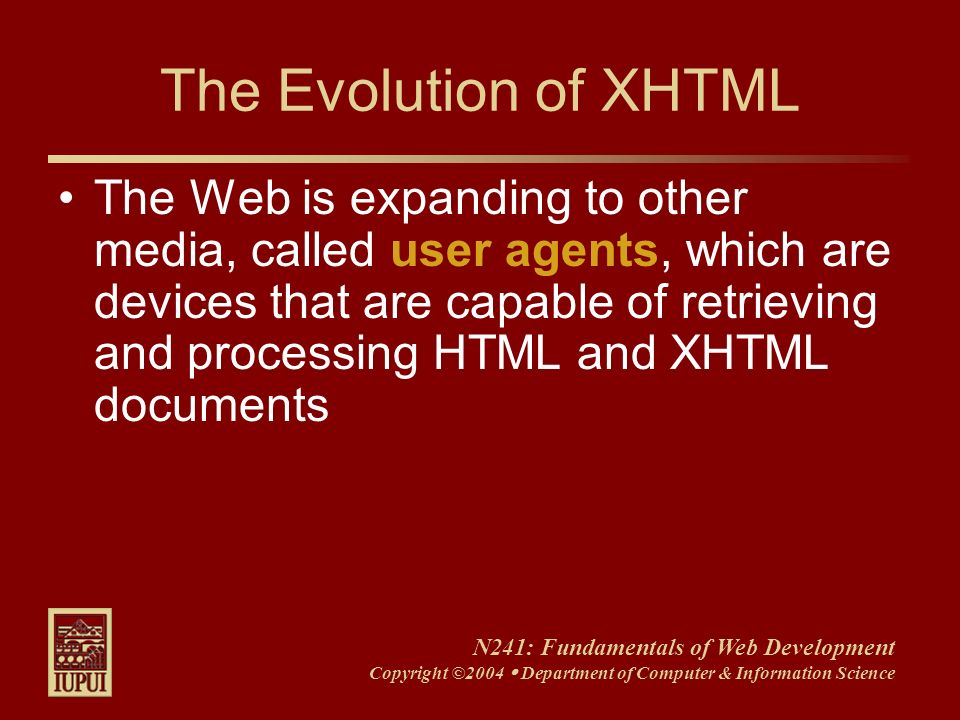 The Evolution of XHTML

• The Web is expanding to other media, called user agents, which are devices that are capable of retrieving and processing HTML and XHTML documents

IUPUI

N241: Fundamentals of Web Development
Copyright ©2004 • Department of Computer & Information Science